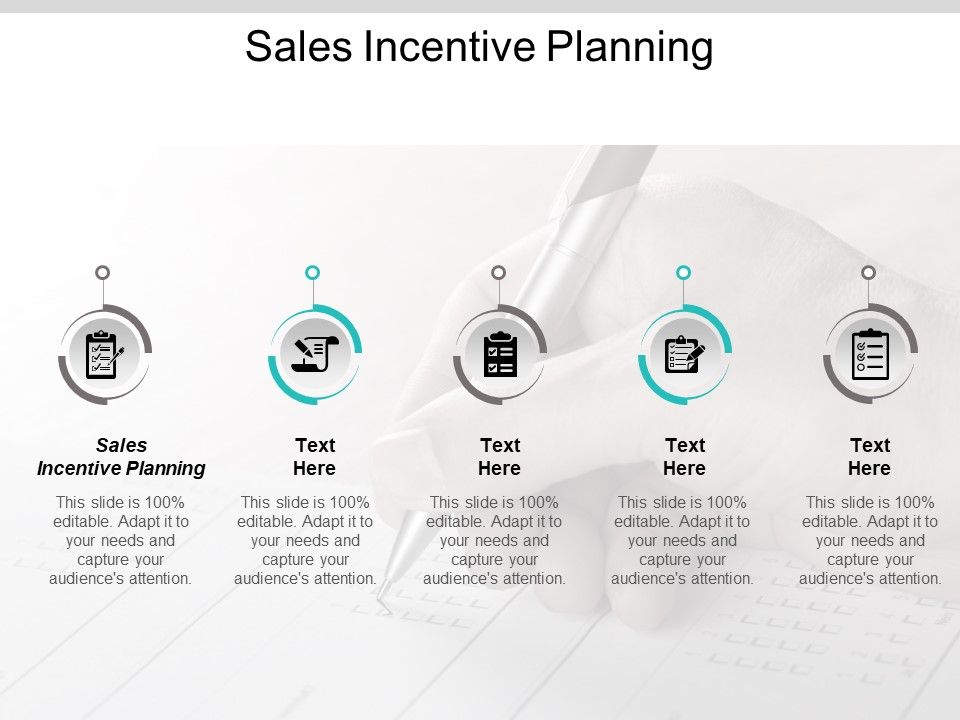 Sales Incentive Planning

Sales Incentive Planning

This slide is 100% editable. Adapt it to your needs and capture your audience's attention.

Text Here

This slide is 100% editable. Adapt it to your needs and capture your audience's attention.

Text Here

This slide is 100% editable. Adapt it to your needs and capture your audience's attention.

Text Here

This slide is 100% editable. Adapt it to your needs and capture your audience's attention.

Text Here

This slide is 100% editable. Adapt it to your needs and capture your audience's attention.